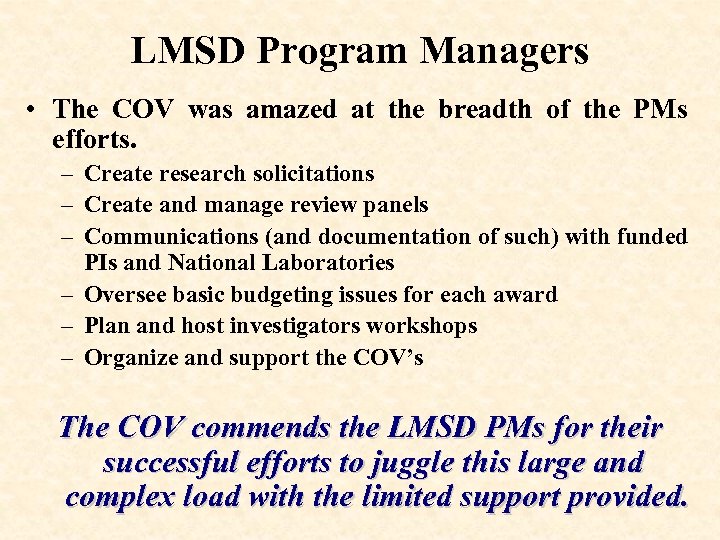 LMSD Program Managers

• The COV was amazed at the breadth of the PMs efforts.
– Create research solicitations
– Create and manage review panels
– Communications (and documentation of such) with funded PIs and National Laboratories
– Oversee basic budgeting issues for each award
– Plan and host investigators workshops
– Organize and support the COV's

The COV commends the LMSD PMs for their successful efforts to juggle this large and complex load with the limited support provided.